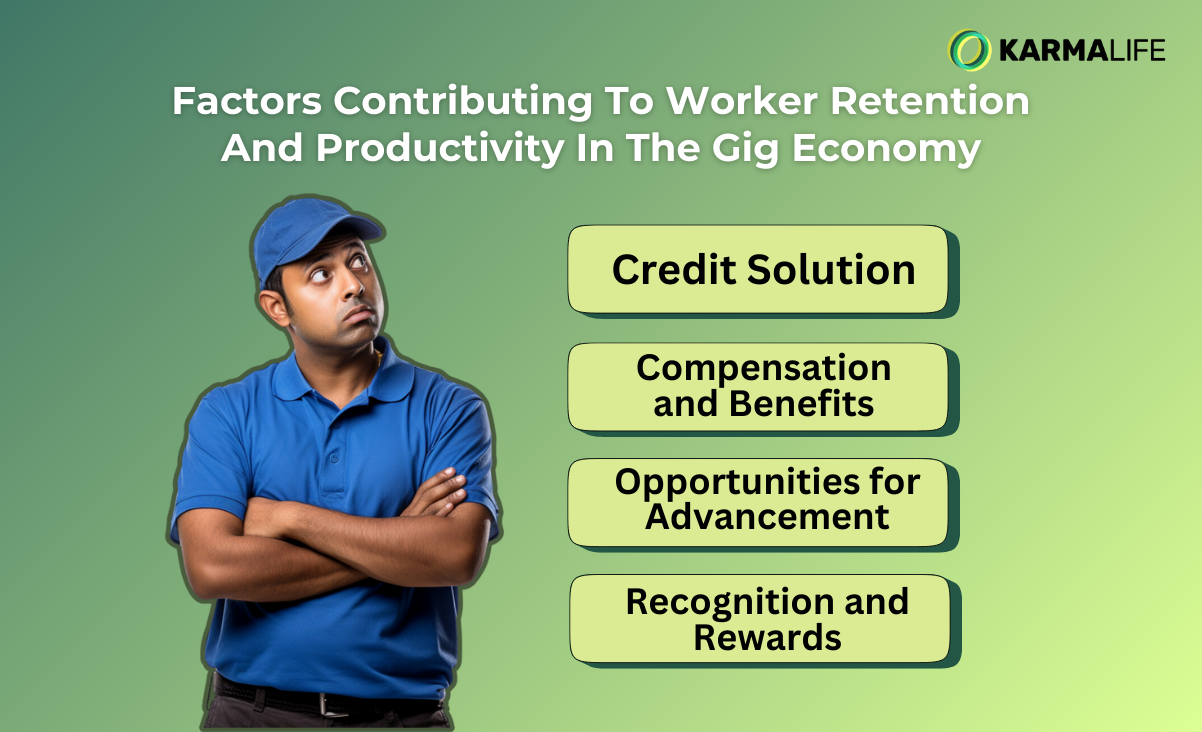 KARMALIFE

Factors Contributing To Worker Retention And Productivity In The Gig Economy

Credit Solution

Compensation and Benefits

Opportunities for Advancement

Recognition and Rewards